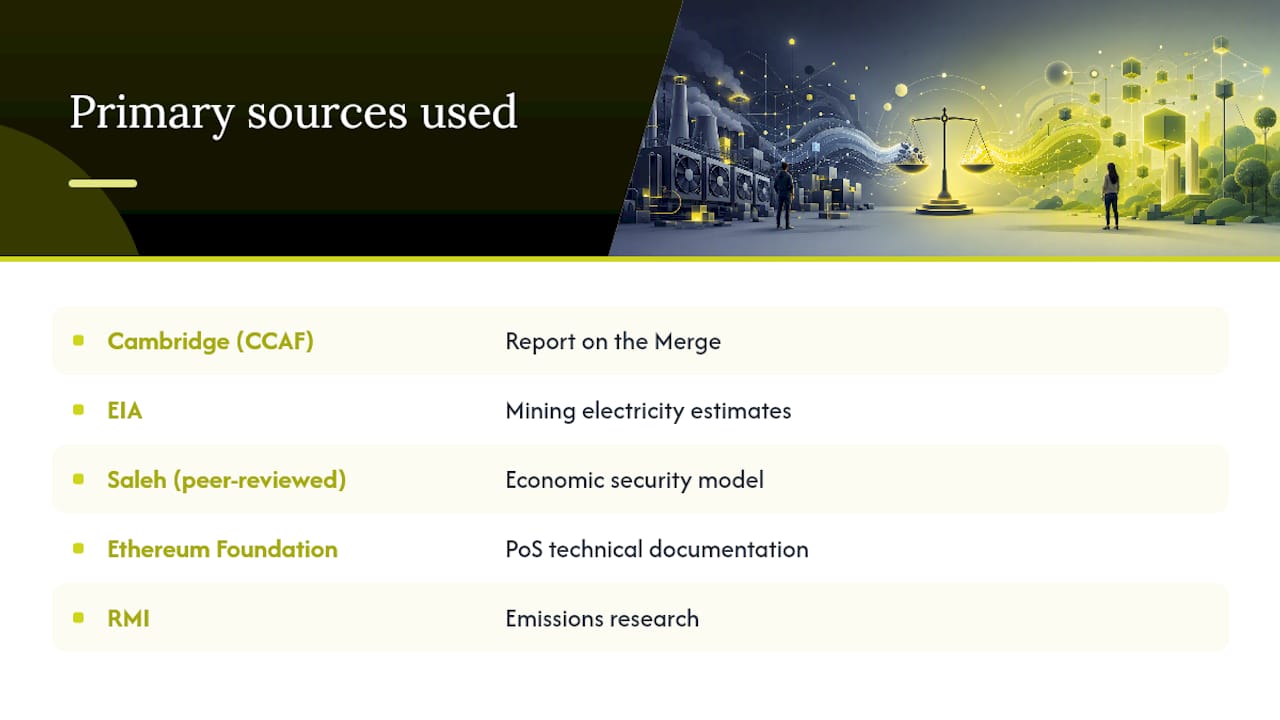 Primary sources used

| | |
|---|---|
| Cambridge (CCAF) | Report on the Merge |
| EIA | Mining electricity estimates |
| Saleh (peer-reviewed) | Economic security model |
| Ethereum Foundation | PoS technical documentation |
| RMI | Emissions research |